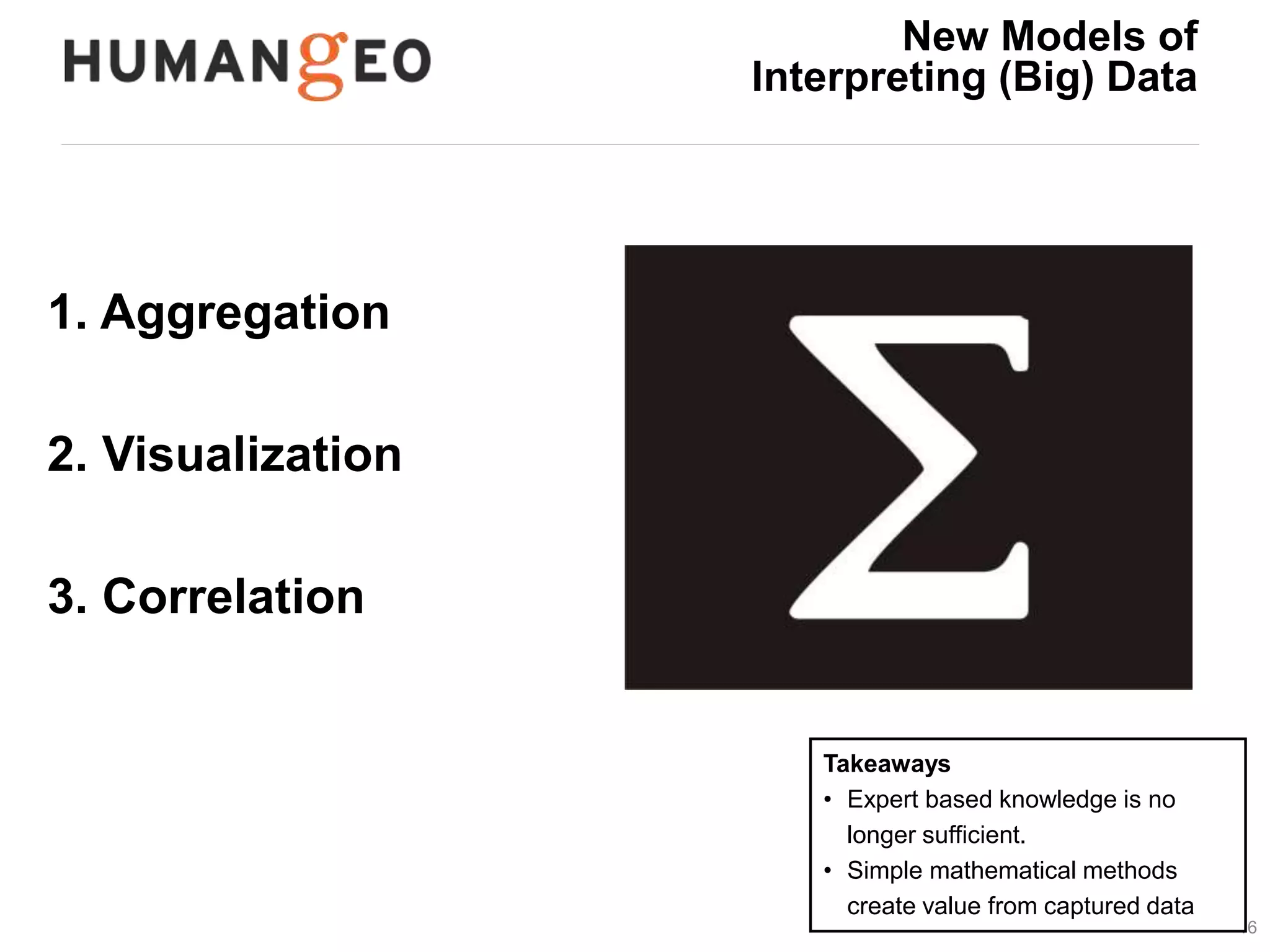 HUMANgEO

New Models of Interpreting (Big) Data

1. Aggregation

2. Visualization

3. Correlation

$\Sigma$

Takeaways
• Expert based knowledge is no longer sufficient.
• Simple mathematical methods create value from captured data

6